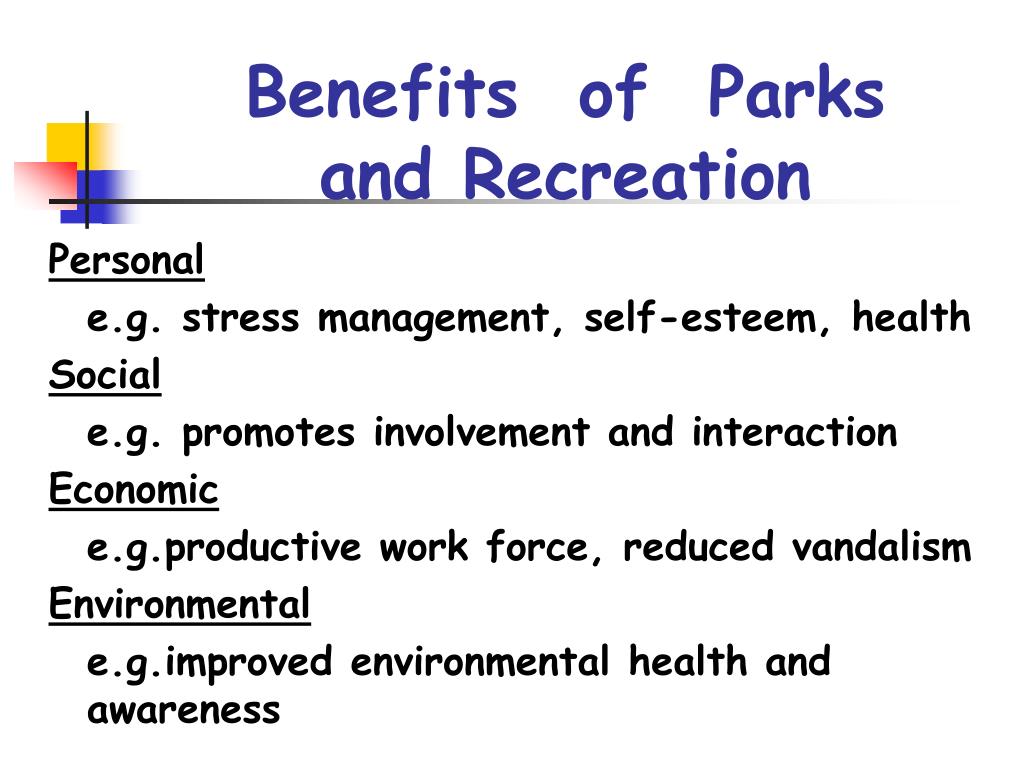 Benefits of Parks and Recreation

Personal

e.g. stress management, self-esteem, health

Social

e.g. promotes involvement and interaction

Economic

e.g.productive work force, reduced vandalism

Environmental

e.g.improved environmental health and awareness